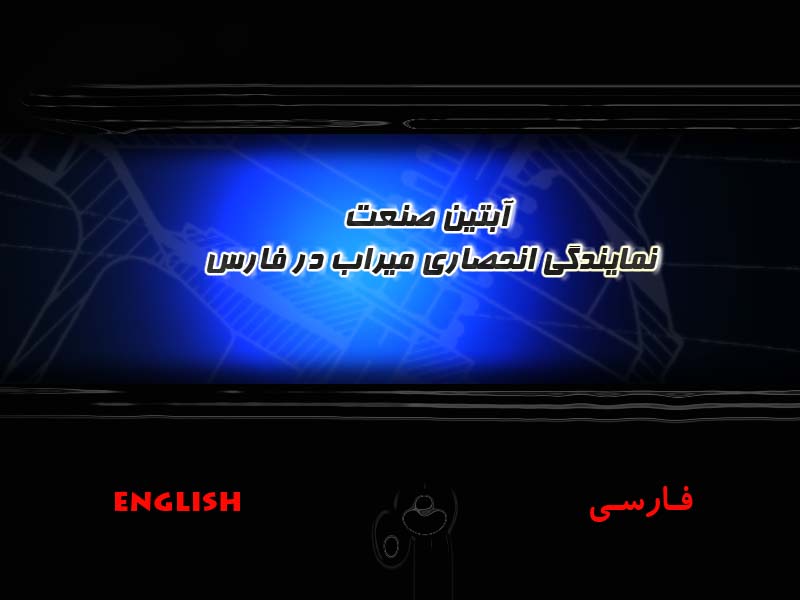 آبتین صنعت
نمایندگی انحصاری میراب در فارس

ENGLISH

فارسی